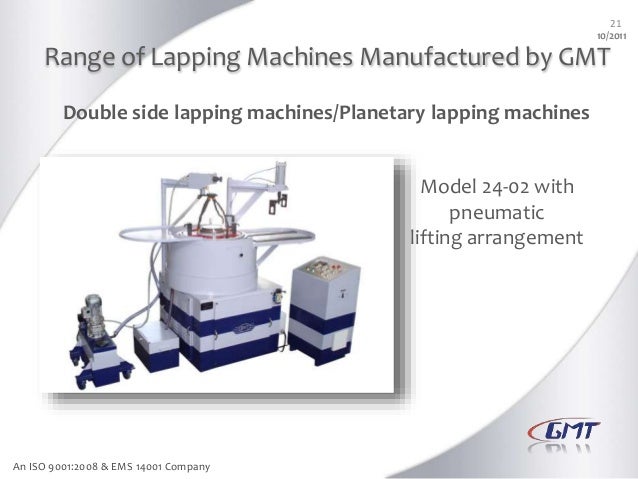 21
10/2011

Range of Lapping Machines Manufactured by GMT

Double side lapping machines/Planetary lapping machines

Model 24-02 with pneumatic lifting arrangement

GMT

An ISO 9001:2008 & EMS 14001 Company